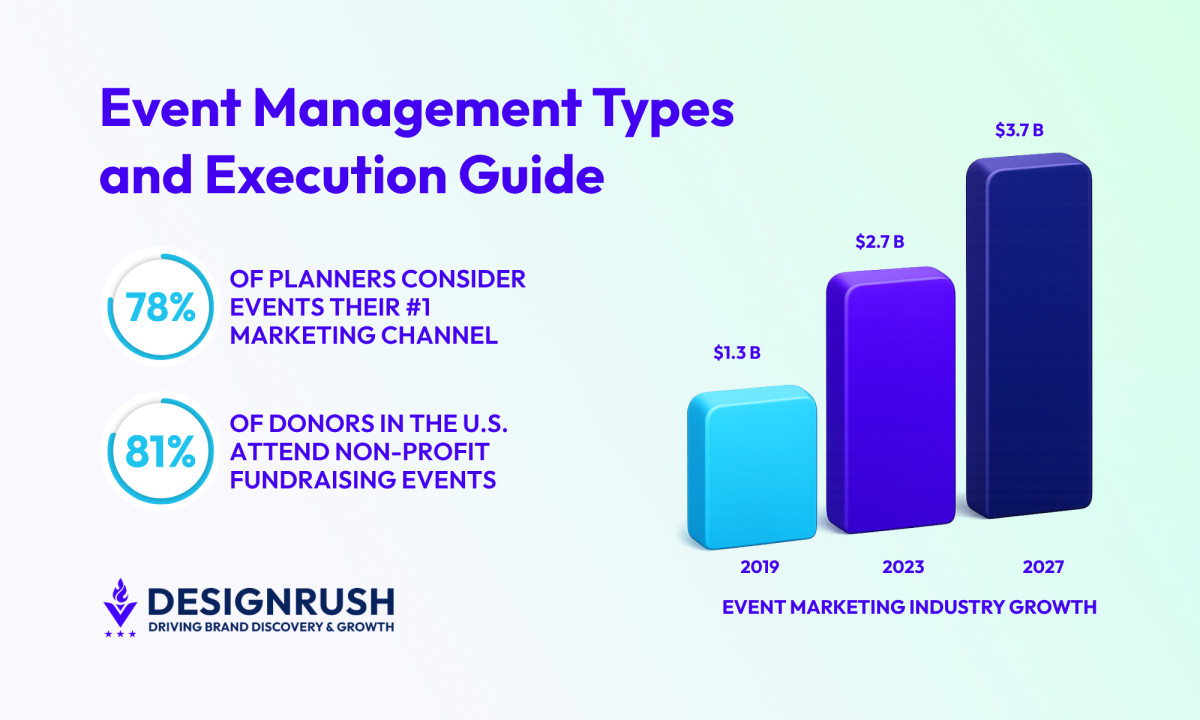 Event Management Types and Execution Guide

78% OF PLANNERS CONSIDER EVENTS THEIR #1 MARKETING CHANNEL

81% OF DONORS IN THE U.S. ATTEND NON-PROFIT FUNDRAISING EVENTS

DESIGNRUSH
DRIVING BRAND DISCOVERY & GROWTH

$1.3 B
$2.7 B
$3.7 B
2019
2023
2027
EVENT MARKETING INDUSTRY GROWTH